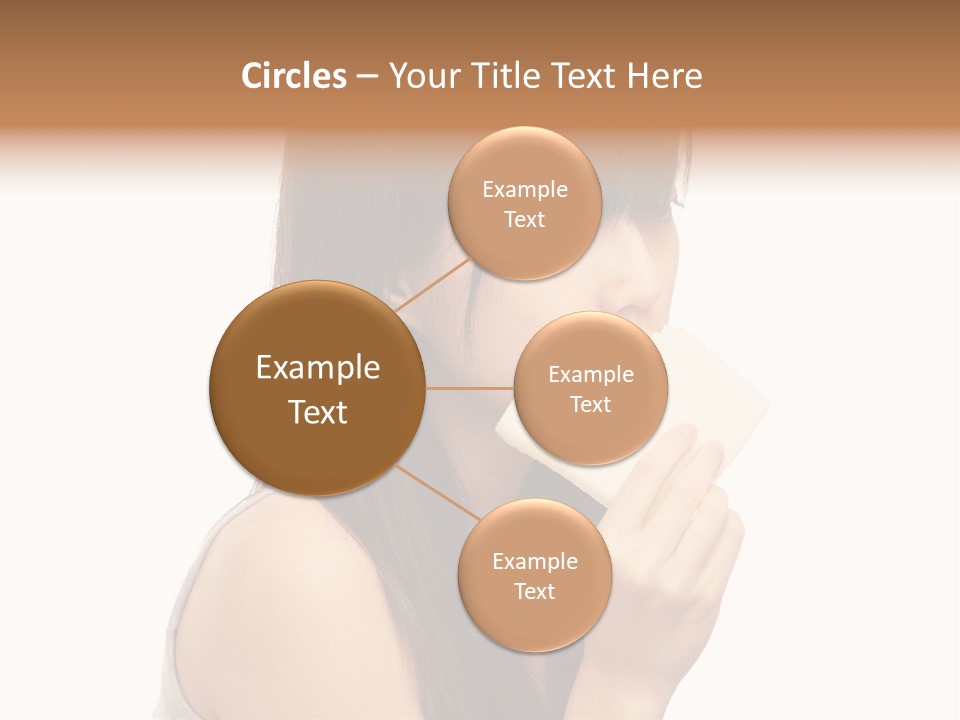 Circles – Your Title Text Here

Example Text

Example Text

Example Text

Example Text